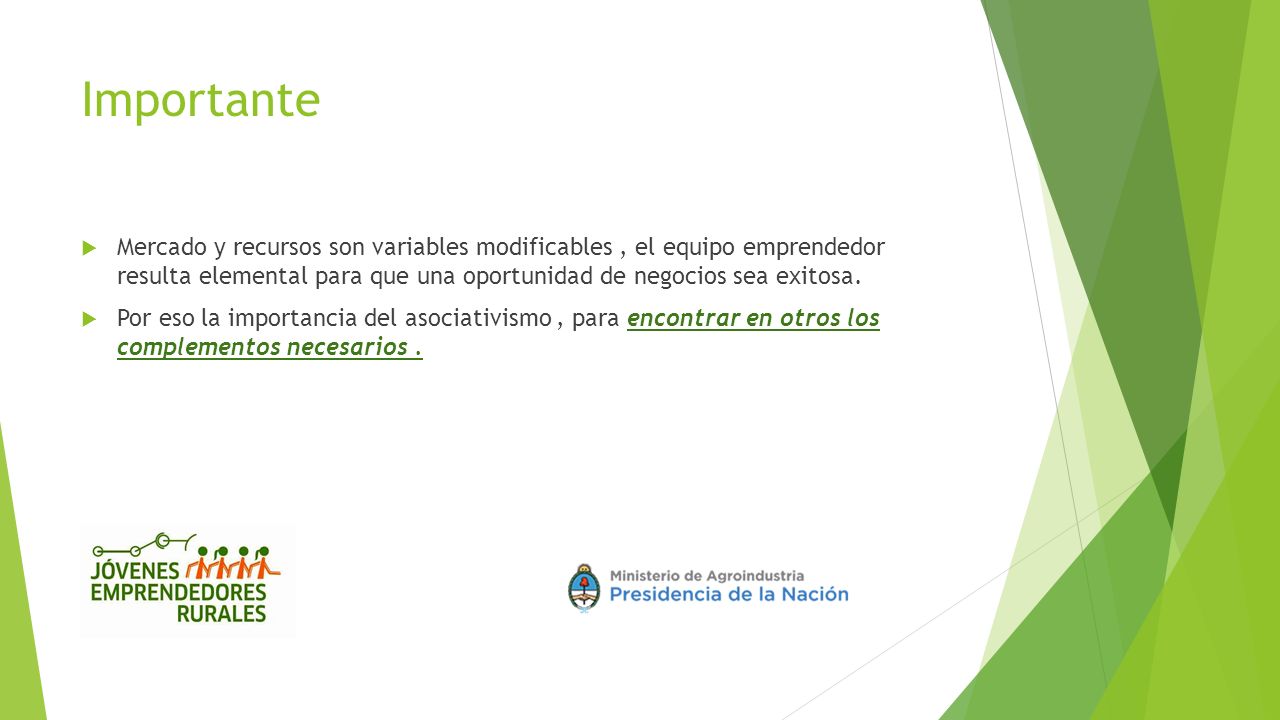 Importante

Mercado y recursos son variables modificables , el equipo emprendedor resulta elemental para que una oportunidad de negocios sea exitosa.

Por eso la importancia del asociativismo , para encontrar en otros los complementos necesarios .

JÓVENES EMPRENDEDORES RURALES

Ministerio de Agroindustria
Presidencia de la Nación